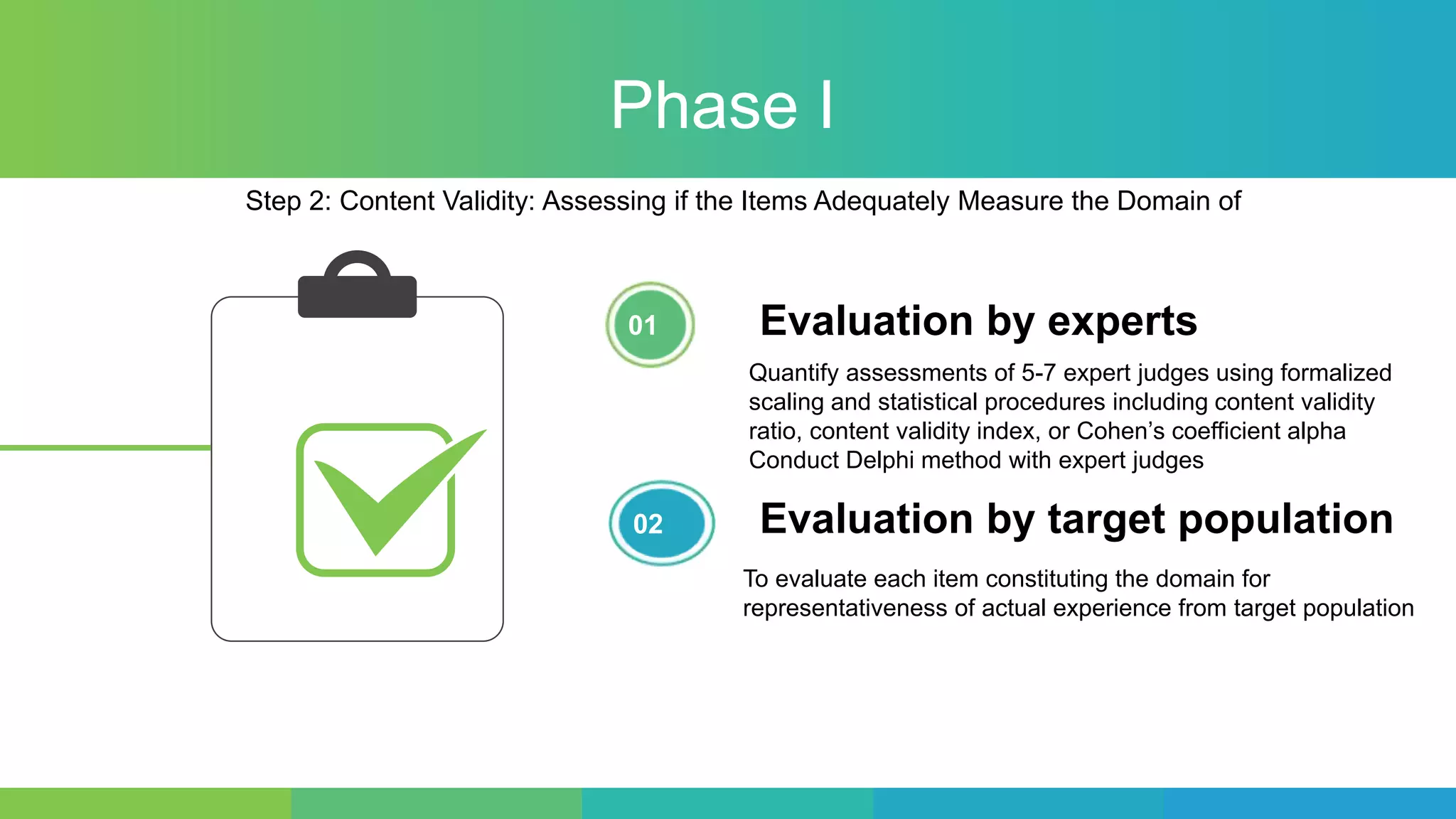 Phase I

Step 2: Content Validity: Assessing if the Items Adequately Measure the Domain of

01

Evaluation by experts

Quantify assessments of 5-7 expert judges using formalized scaling and statistical procedures including content validity ratio, content validity index, or Cohen's coefficient alpha
Conduct Delphi method with expert judges

02

Evaluation by target population

To evaluate each item constituting the domain for representativeness of actual experience from target population